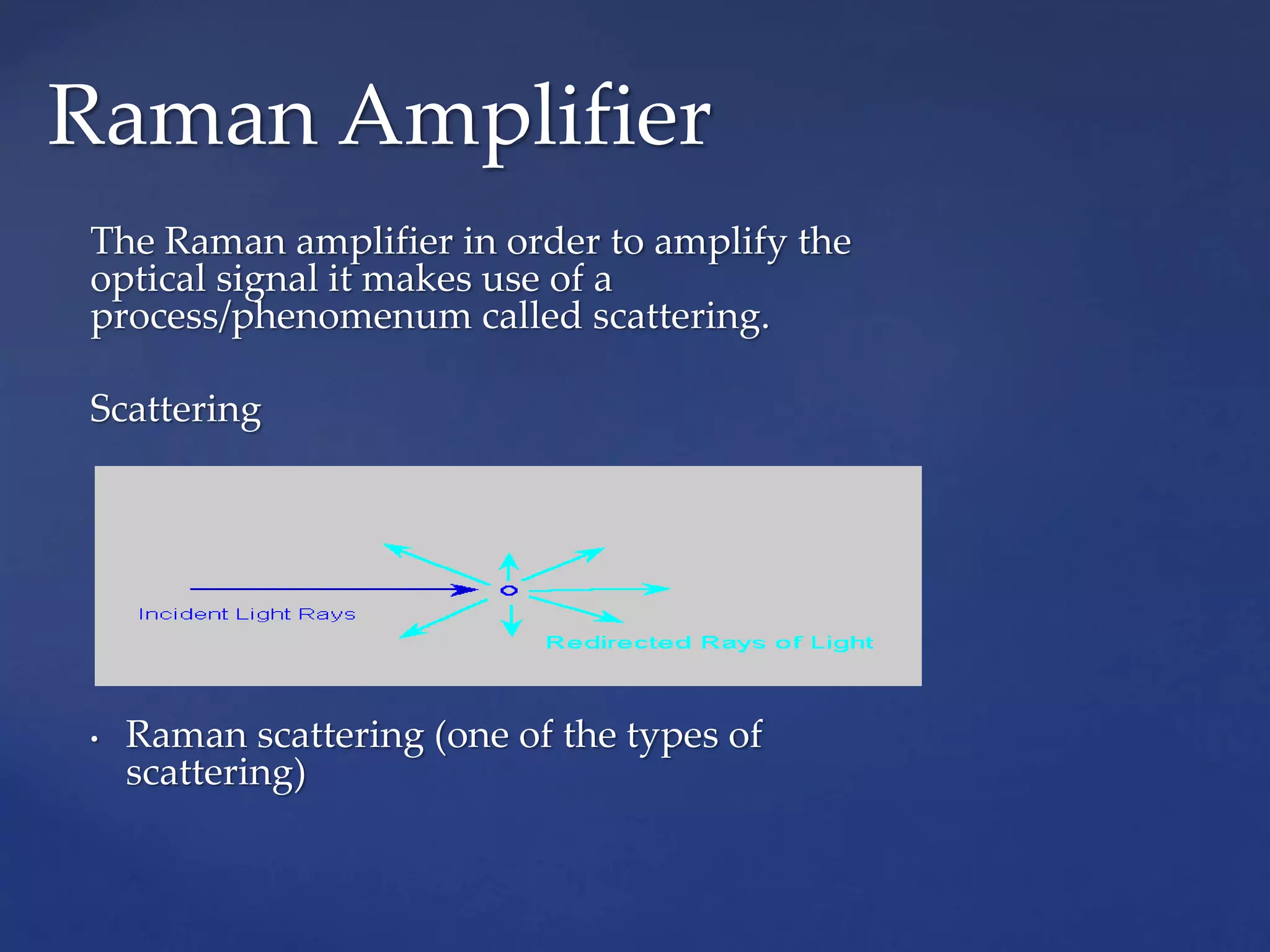 Raman Amplifier

The Raman amplifier in order to amplify the optical signal it makes use of a process/phenomenum called scattering.

Scattering

Incident Light Rays

Redirected Rays of Light

• Raman scattering (one of the types of scattering)